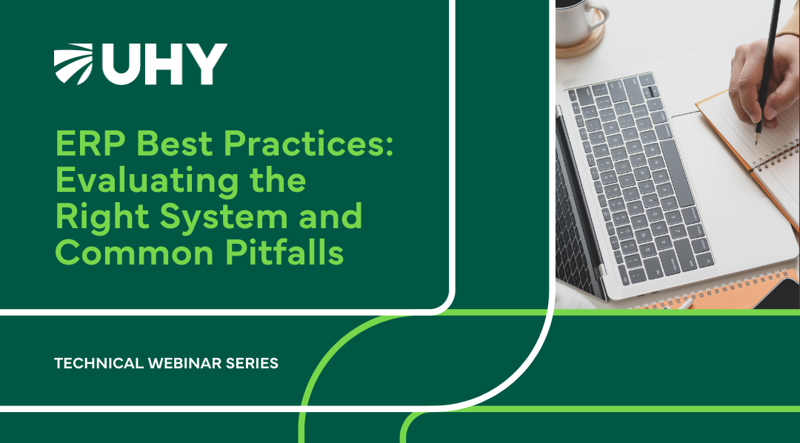 UHY

ERP Best Practices: Evaluating the Right System and Common Pitfalls

TECHNICAL WEBINAR SERIES